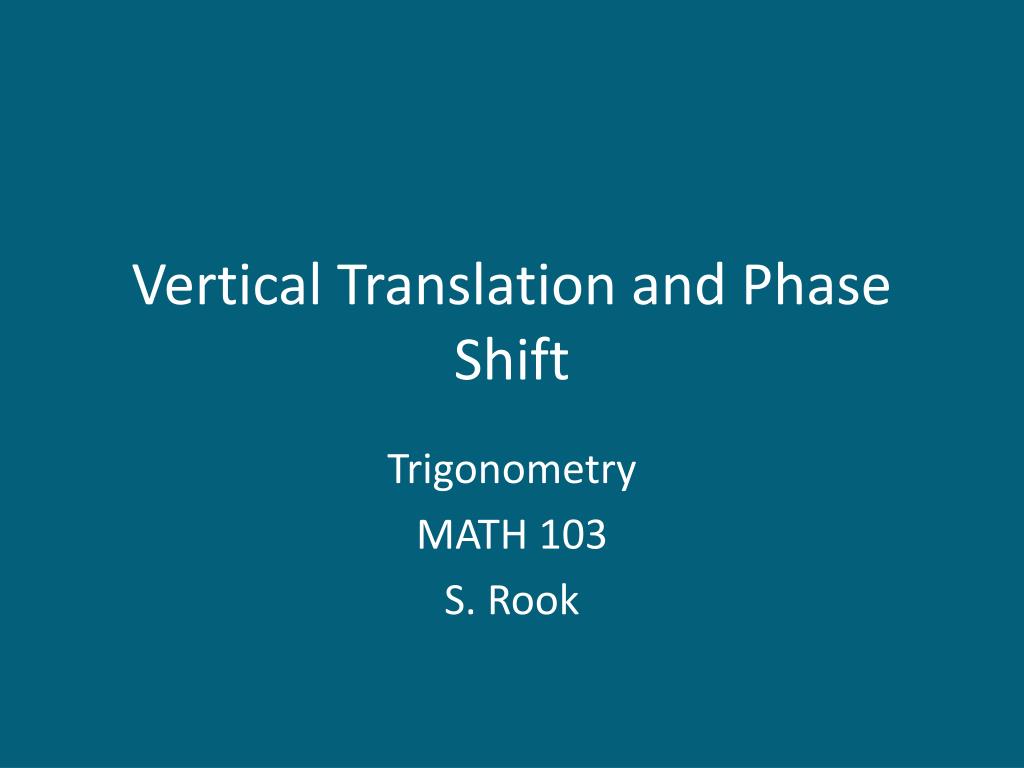 Vertical Translation and Phase Shift

Trigonometry

MATH 103

S. Rook